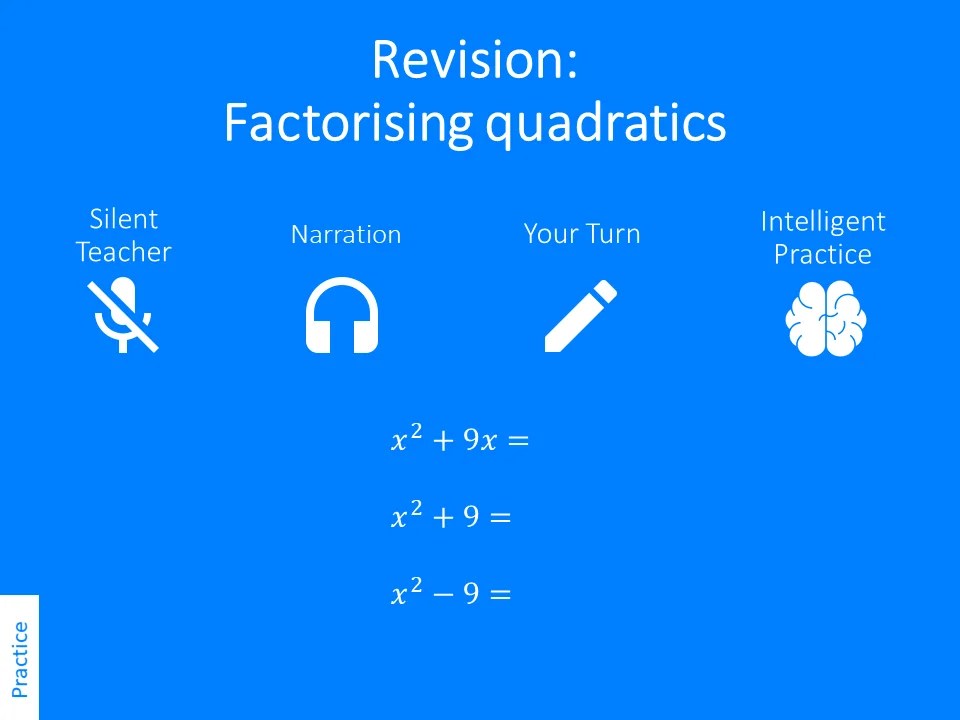 Revision:
Factorising quadratics

Silent Teacher

Narration

Your Turn

Intelligent Practice

$x^2 + 9x =$

$x^2 + 9 =$

$x^2 - 9 =$

Practice